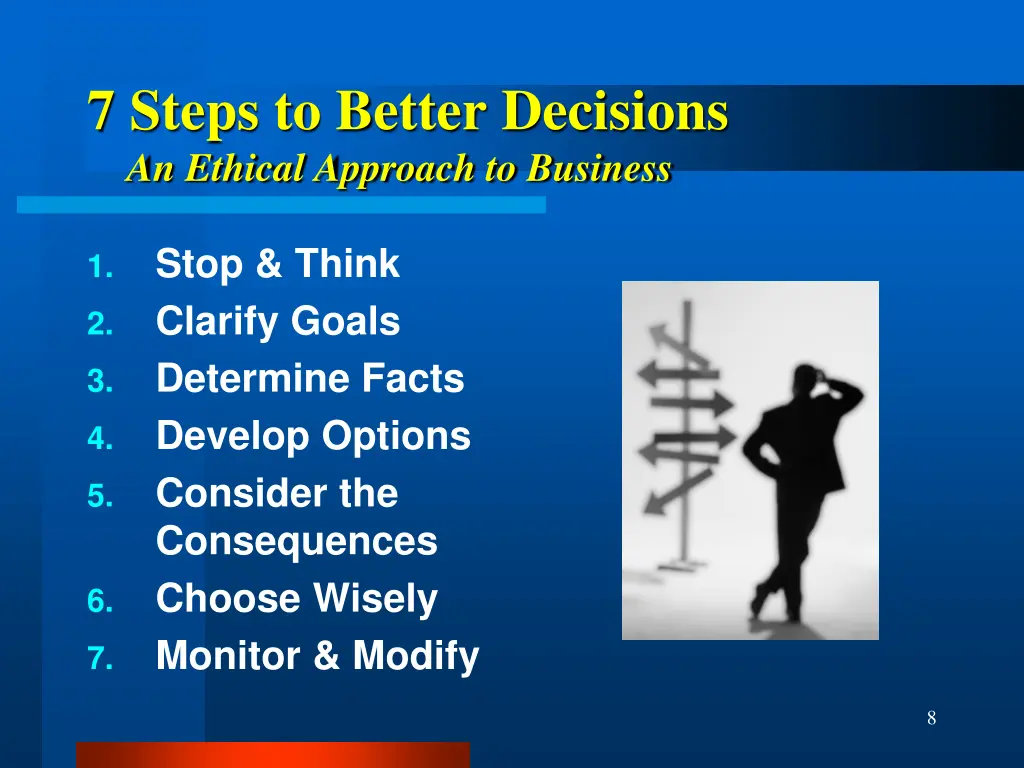 7 Steps to Better Decisions
An Ethical Approach to Business

1. Stop & Think
2. Clarify Goals
3. Determine Facts
4. Develop Options
5. Consider the Consequences
6. Choose Wisely
7. Monitor & Modify

8